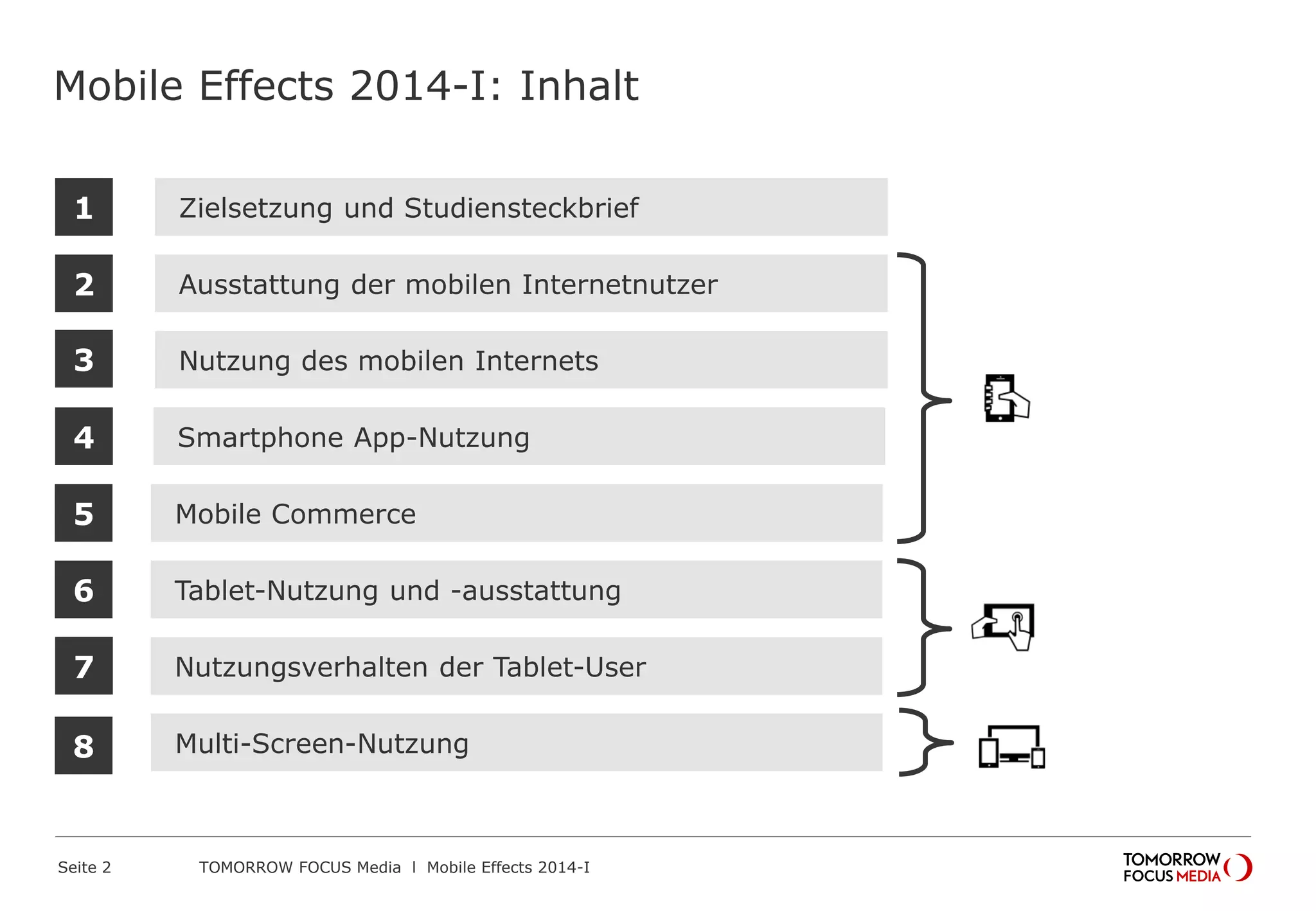 Mobile Effects 2014-I: Inhalt

1 Zielsetzung und Studiensteckbrief

2 Ausstattung der mobilen Internetnutzer

3 Nutzung des mobilen Internets

4 Smartphone App-Nutzung

5 Mobile Commerce

6 Tablet-Nutzung und -ausstattung

7 Nutzungsverhalten der Tablet-User

8 Multi-Screen-Nutzung

Seite 2 TOMORROW FOCUS Media I Mobile Effects 2014-I

TOMORROW FOCUS MEDIA